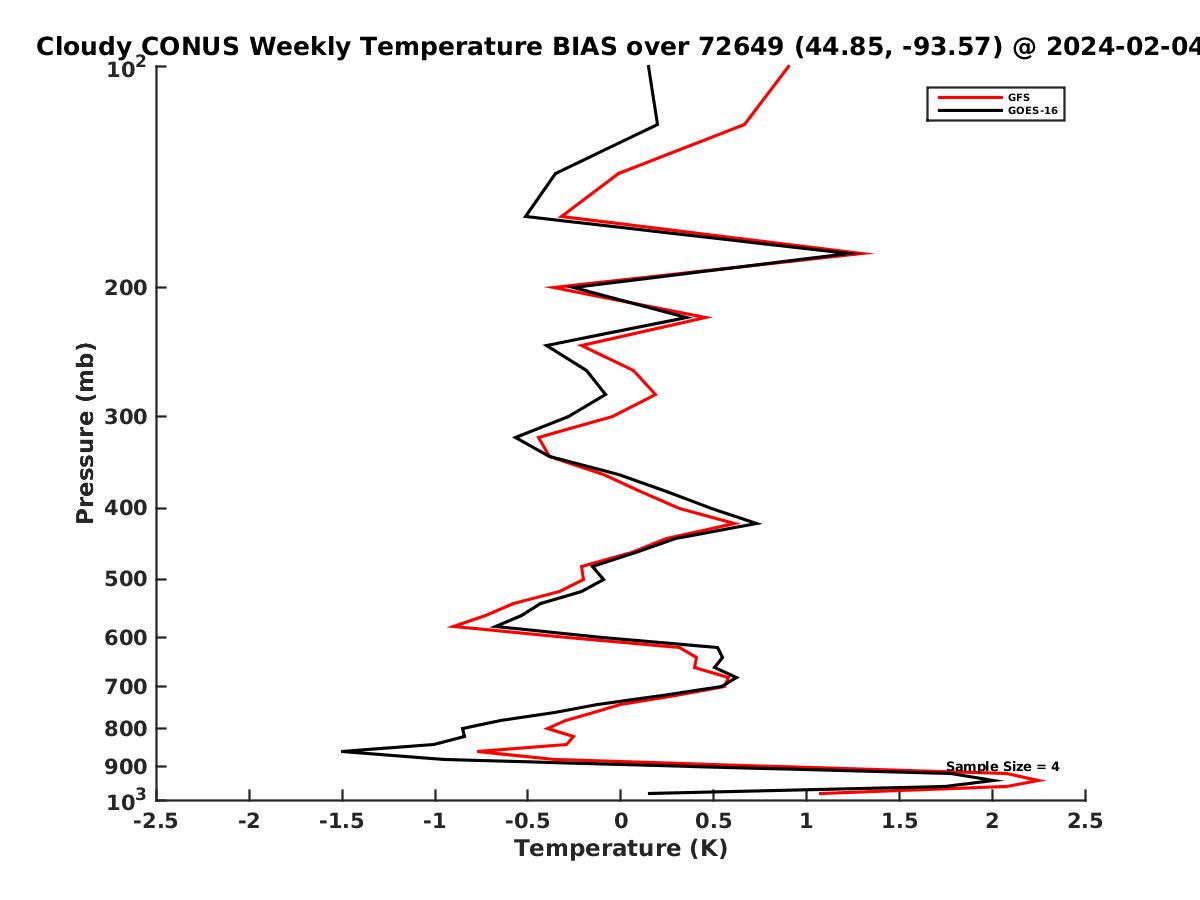 Cloudy CONUS Weekly Temperature BIAS over 72649 (44.85, -93.57) @ 2024-02-04

GFS
GOES-16

Pressure (mb)
$10^2$
200
300
400
500
600
700
800
900
$10^3$

Sample Size = 4

-2.5 -2 -1.5 -1 -0.5 0 0.5 1 1.5 2 2.5
Temperature (K)